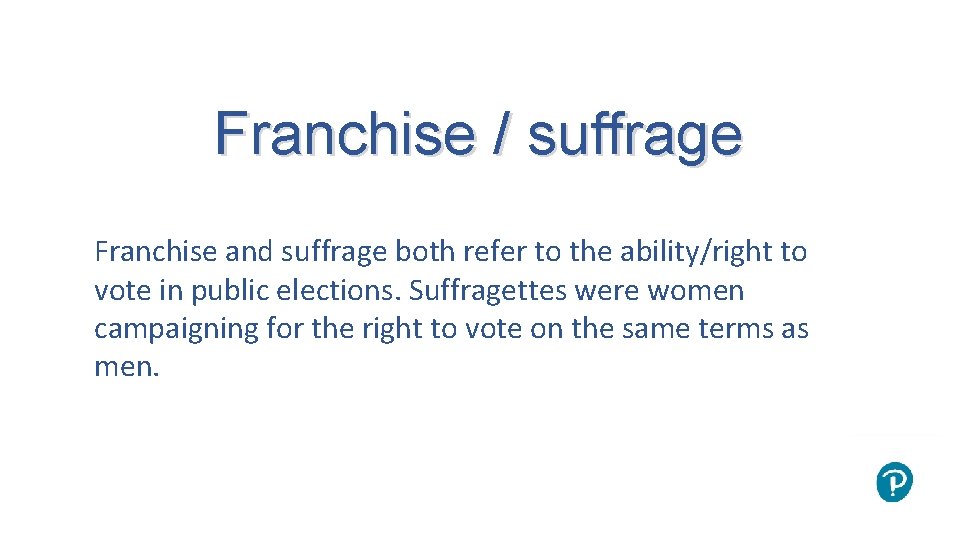 Franchise / suffrage

Franchise and suffrage both refer to the ability/right to vote in public elections. Suffragettes were women campaigning for the right to vote on the same terms as men.

P